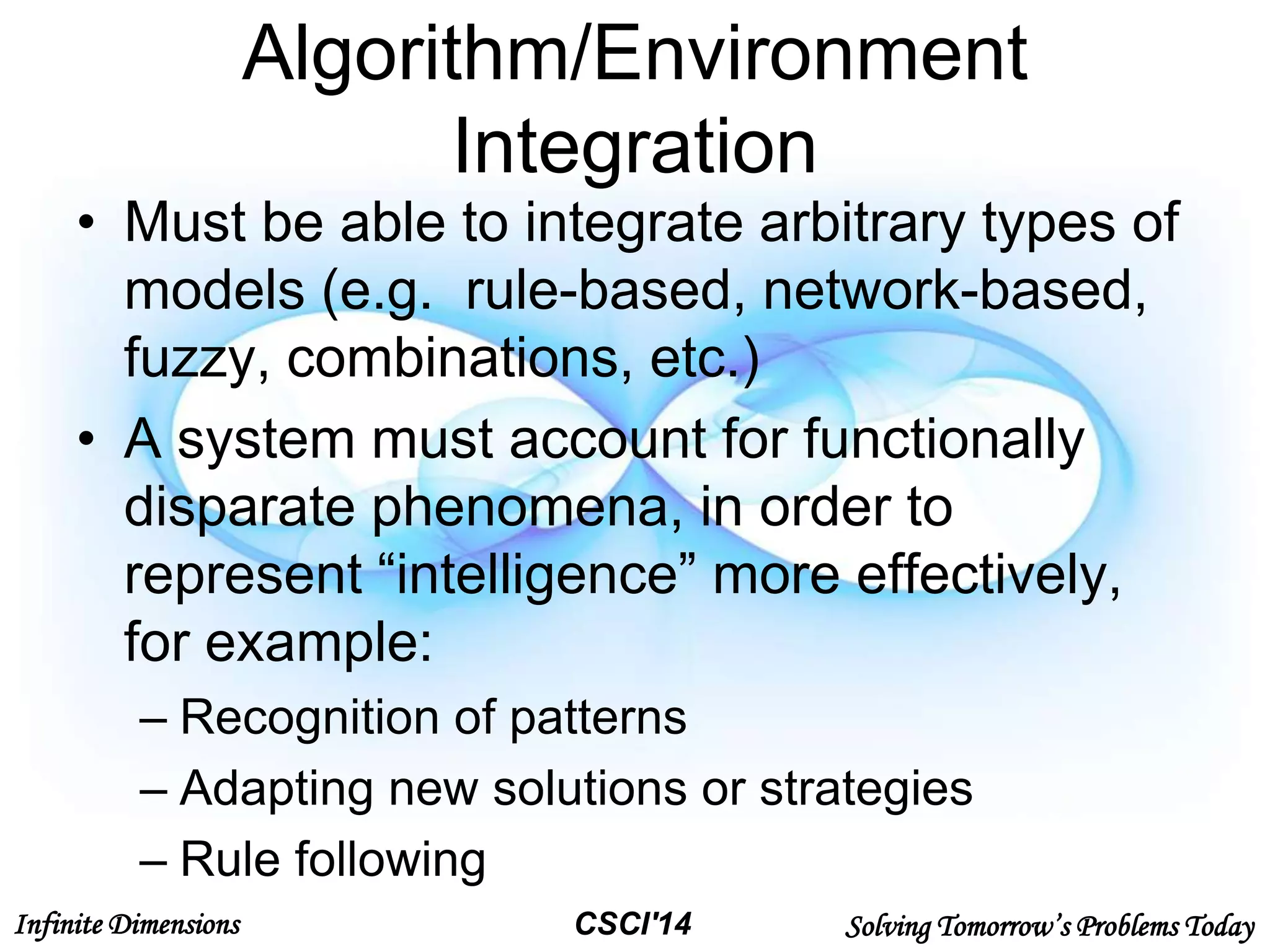 Algorithm/Environment Integration

• Must be able to integrate arbitrary types of models (e.g.  rule-based, network-based, fuzzy, combinations, etc.)

• A system must account for functionally disparate phenomena, in order to represent “intelligence” more effectively, for example:

– Recognition of patterns
– Adapting new solutions or strategies
– Rule following

Infinite Dimensions CSCI'14 Solving Tomorrow’s Problems Today